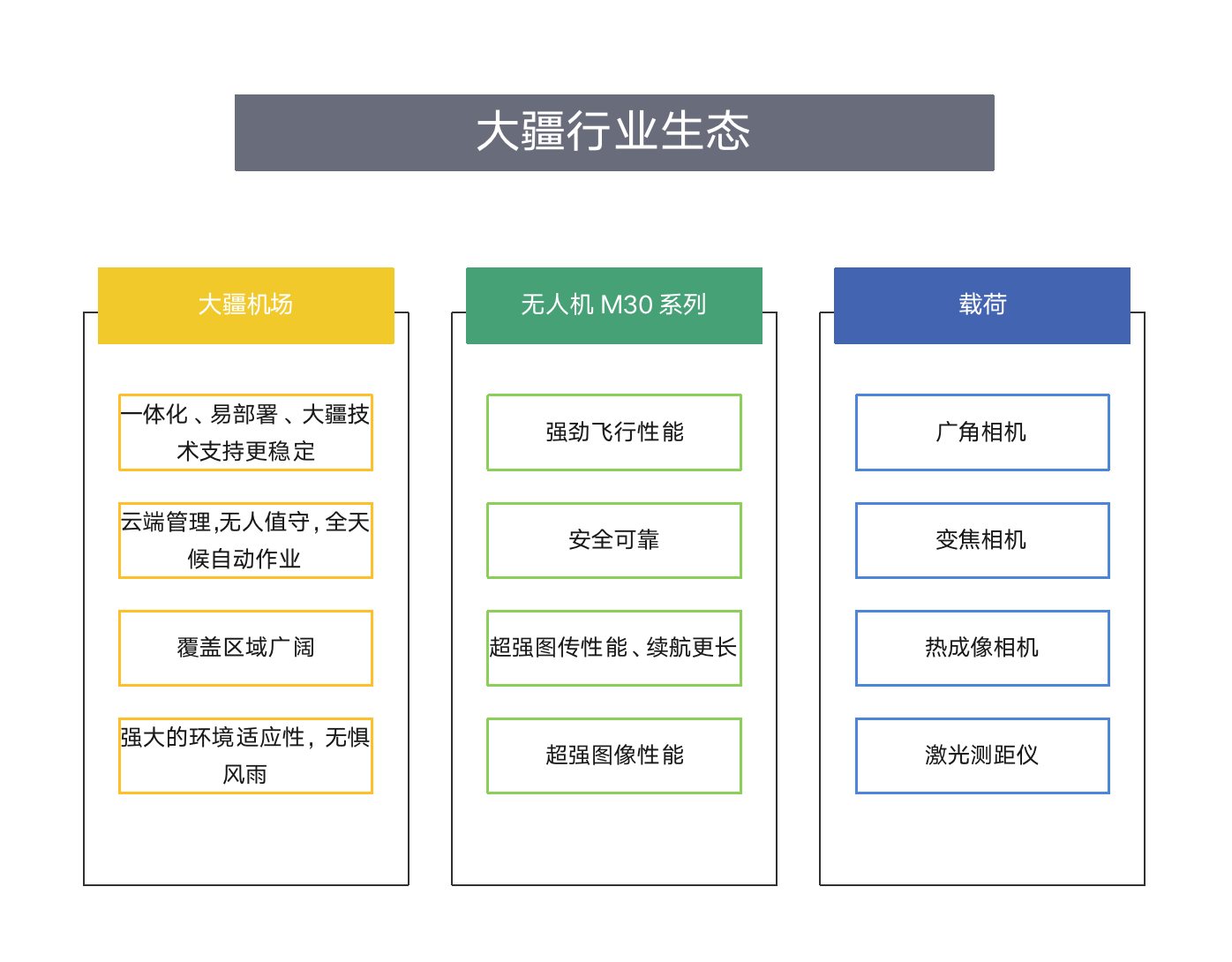 大疆行业生态

大疆机场

一体化、易部署、大疆技术支持更稳定

云端管理,无人值守,全天候自动作业

覆盖区域广阔

强大的环境适应性，无惧风雨

无人机 M30 系列

强劲飞行性能

安全可靠

超强图传性能、续航更长

超强图像性能

载荷

广角相机

变焦相机

热成像相机

激光测距仪